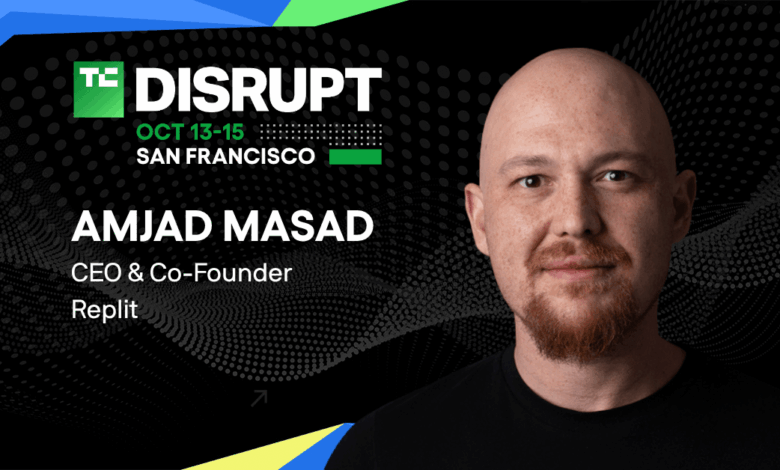 TC DISRUPT
OCT 13-15
SAN FRANCISCO

AMJAD MASAD
CEO & Co-Founder
Replit